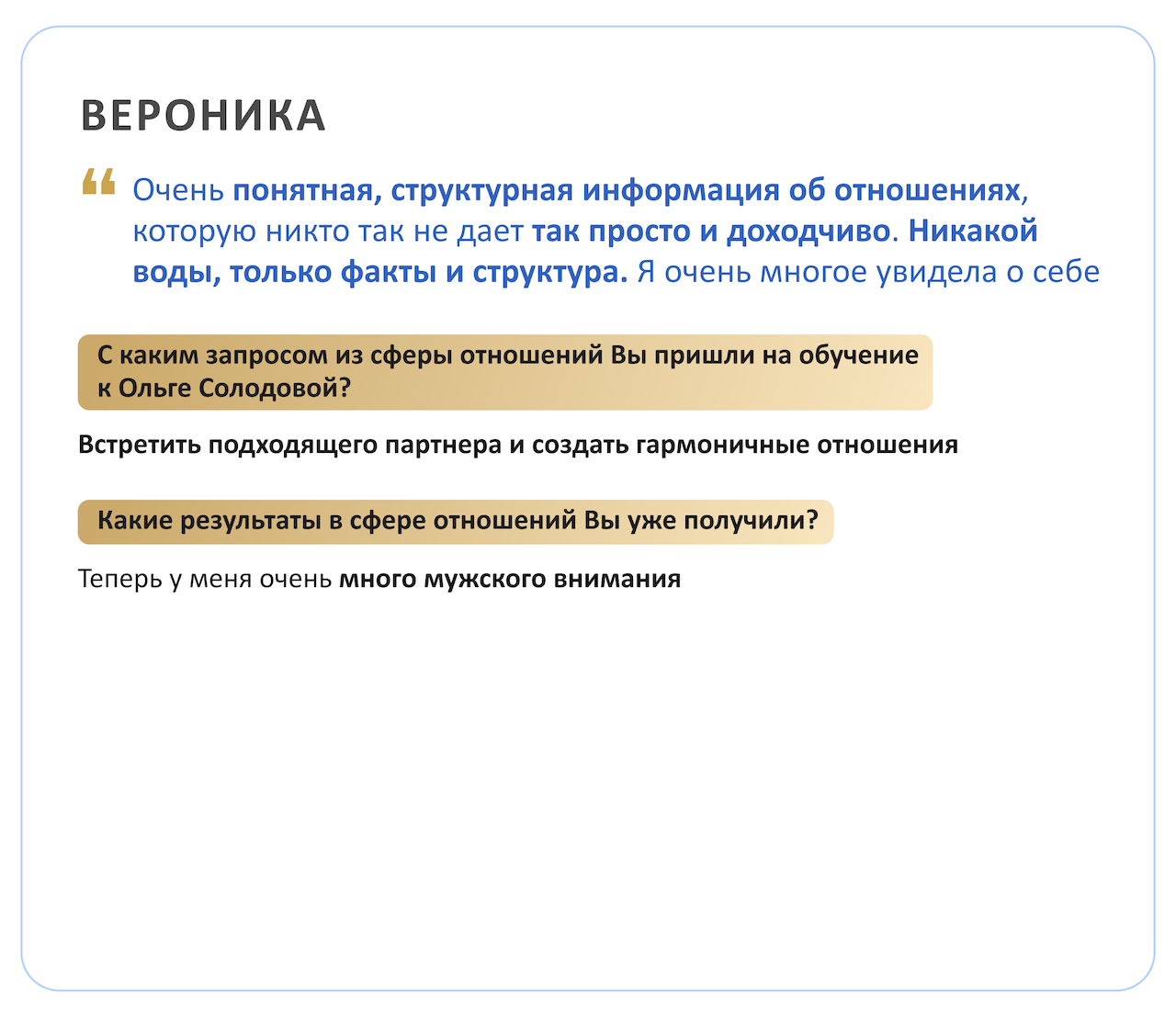 ВЕРОНИКА

“ Очень понятная, структурная информация об отношениях, которую никто так не дает так просто и доходчиво. Никакой воды, только факты и структура. Я очень многое увидела о себе

С каким запросом из сферы отношений Вы пришли на обучение к Ольге Солодовой?

Встретить подходящего партнера и создать гармоничные отношения

Какие результаты в сфере отношений Вы уже получили?

Теперь у меня очень много мужского внимания